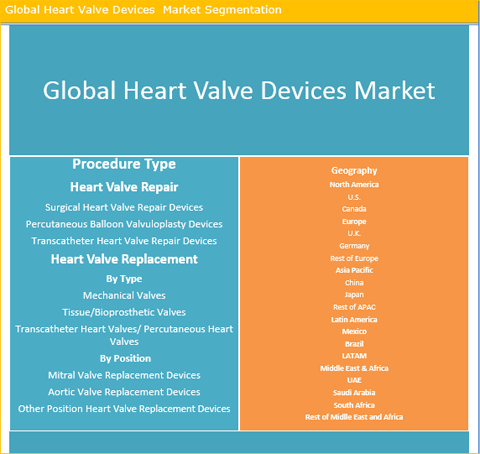 Global Heart Valve Devices Market Segmentation

Global Heart Valve Devices Market

Procedure Type

Heart Valve Repair

Surgical Heart Valve Repair Devices

Percutaneous Balloon Valvuloplasty Devices

Transcatheter Heart Valve Repair Devices

Heart Valve Replacement

By Type

Mechanical Valves

Tissue/Bioprosthetic Valves

Transcatheter Heart Valves/ Percutaneous Heart Valves

By Position

Mitral Valve Replacement Devices

Aortic Valve Replacement Devices

Other Position Heart Valve Replacement Devices

Geography

North America

U.S.

Canada

Europe

U.K.

Germany

Rest of Europe

Asia Pacific

China

Japan

Rest of APAC

Latin America

Mexico

Brazil

LATAM

Middle East & Africa

UAE

Saudi Arabia

South Africa

Rest of Midlle East and Africa